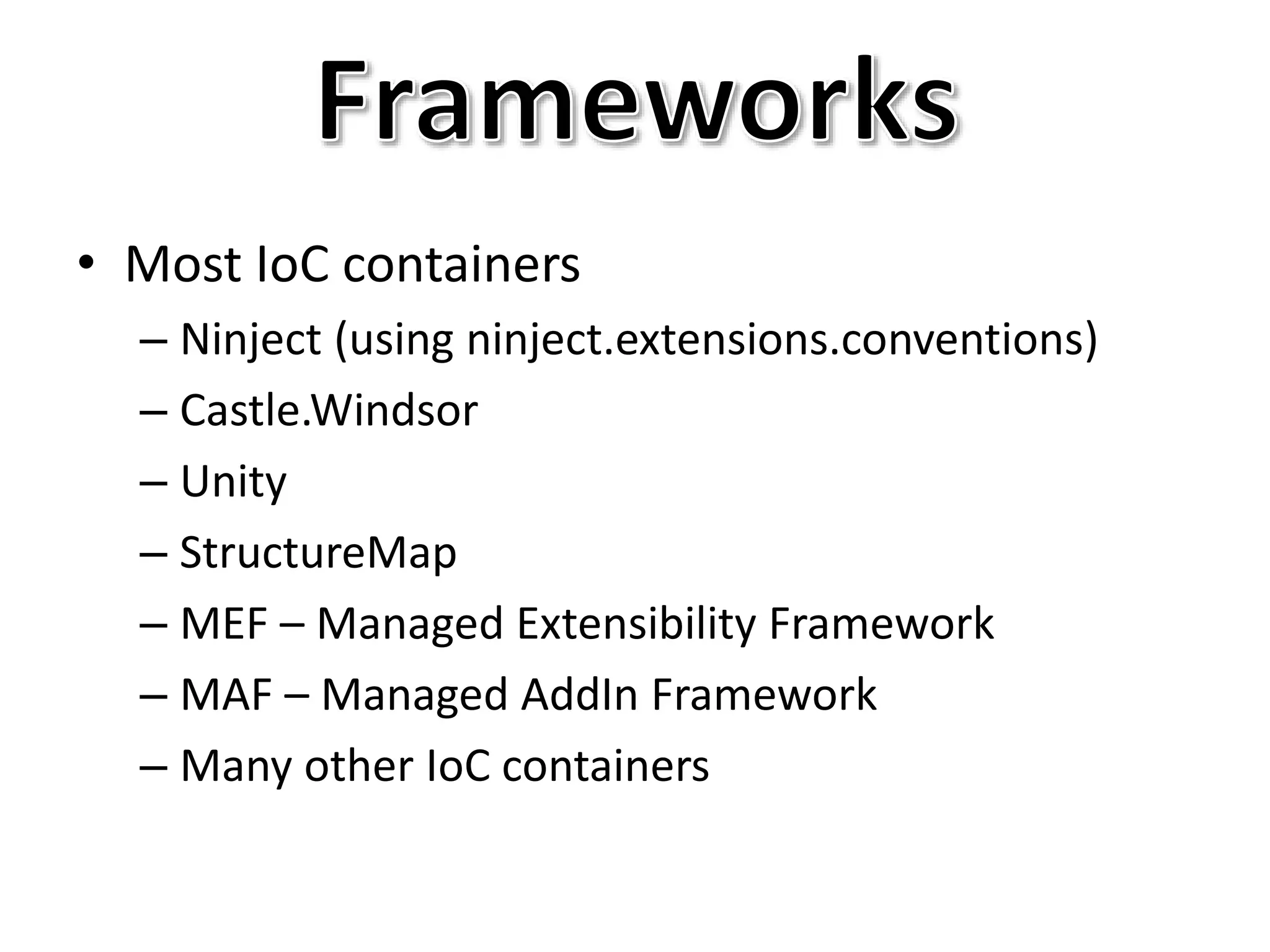 Frameworks

• Most IoC containers
  – Ninject (using ninject.extensions.conventions)
  – Castle.Windsor
  – Unity
  – StructureMap
  – MEF – Managed Extensibility Framework
  – MAF – Managed AddIn Framework
  – Many other IoC containers